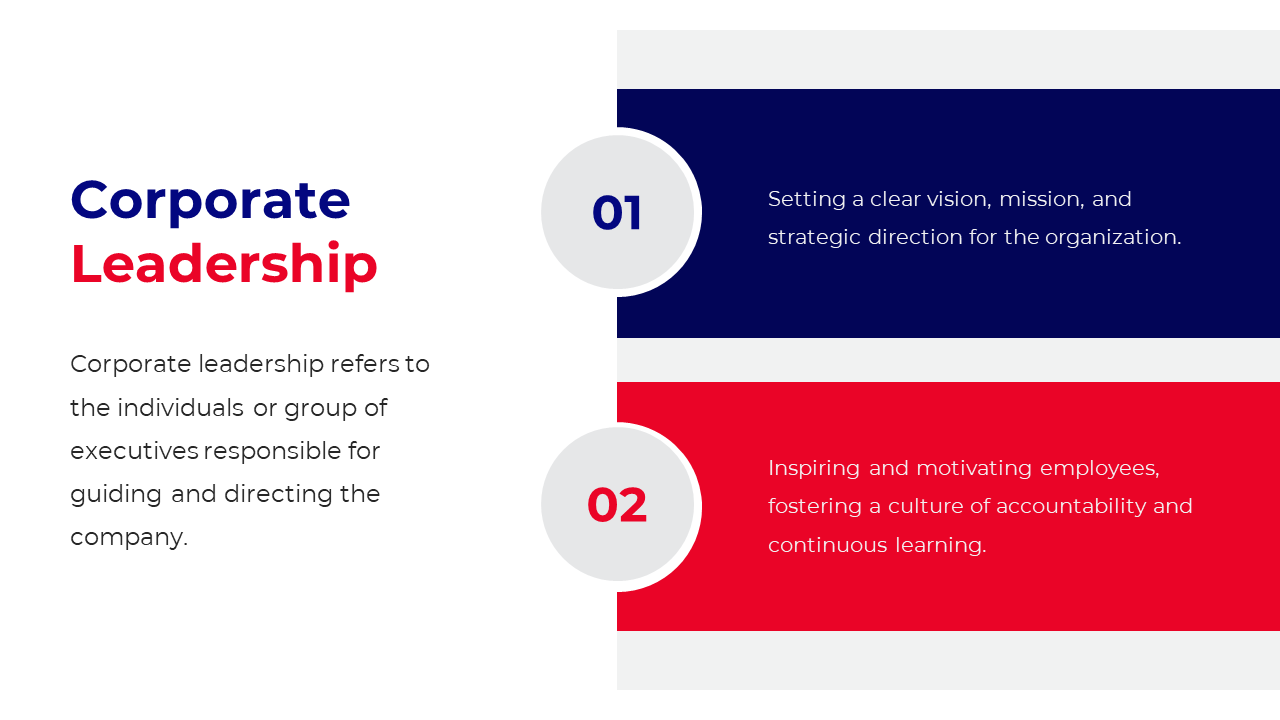 Corporate Leadership

Corporate leadership refers to the individuals or group of executives responsible for guiding and directing the company.

01

Setting a clear vision, mission, and strategic direction for the organization.

02

Inspiring and motivating employees, fostering a culture of accountability and continuous learning.